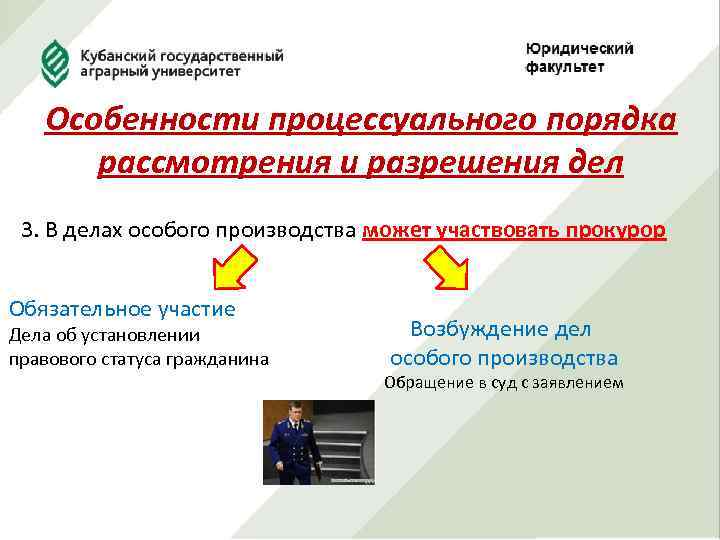 Кубанский государственный аграрный университет

Юридический факультет

Особенности процессуального порядка рассмотрения и разрешения дел

3. В делах особого производства может участвовать прокурор

Обязательное участие
Дела об установлении правового статуса гражданина

Возбуждение дел особого производства
Обращение в суд с заявлением